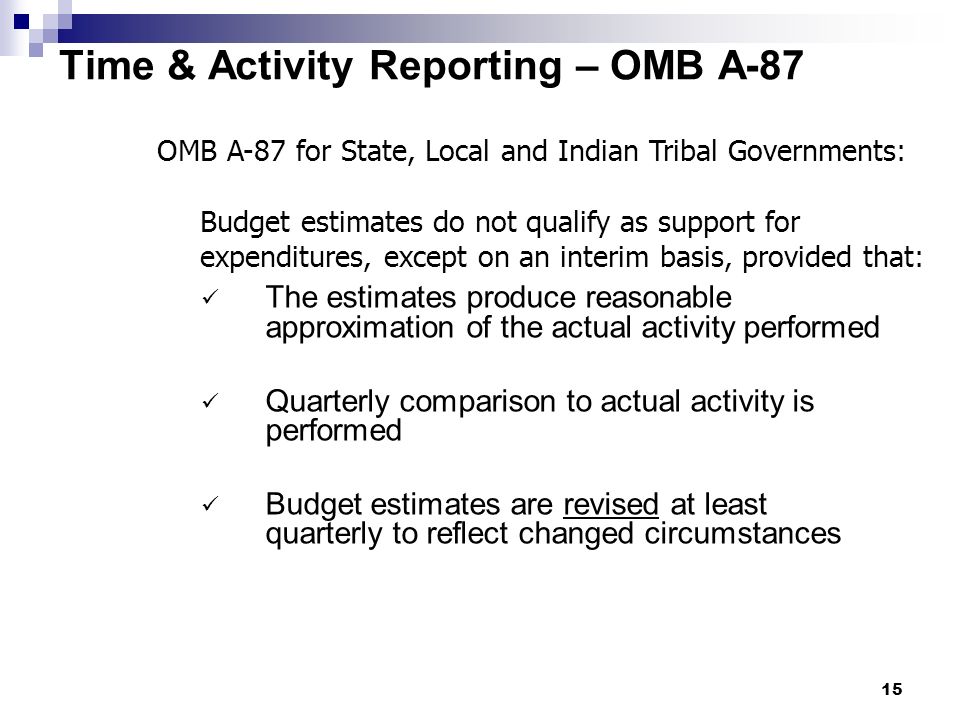 Time & Activity Reporting – OMB A-87

OMB A-87 for State, Local and Indian Tribal Governments:

Budget estimates do not qualify as support for expenditures, except on an interim basis, provided that:

✓ The estimates produce reasonable approximation of the actual activity performed

✓ Quarterly comparison to actual activity is performed

✓ Budget estimates are revised at least quarterly to reflect changed circumstances

15